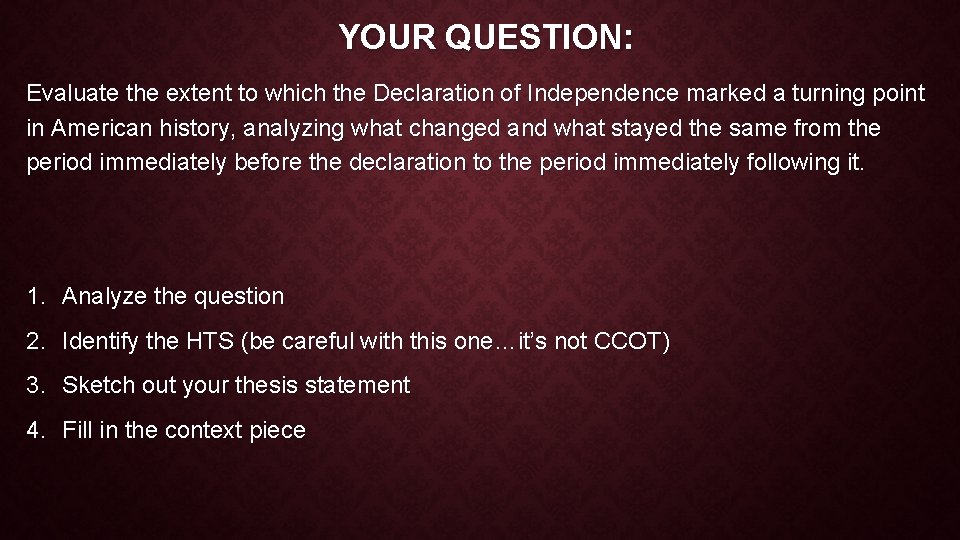 YOUR QUESTION:

Evaluate the extent to which the Declaration of Independence marked a turning point in American history, analyzing what changed and what stayed the same from the period immediately before the declaration to the period immediately following it.

1. Analyze the question
2. Identify the HTS (be careful with this one…it's not CCOT)
3. Sketch out your thesis statement
4. Fill in the context piece